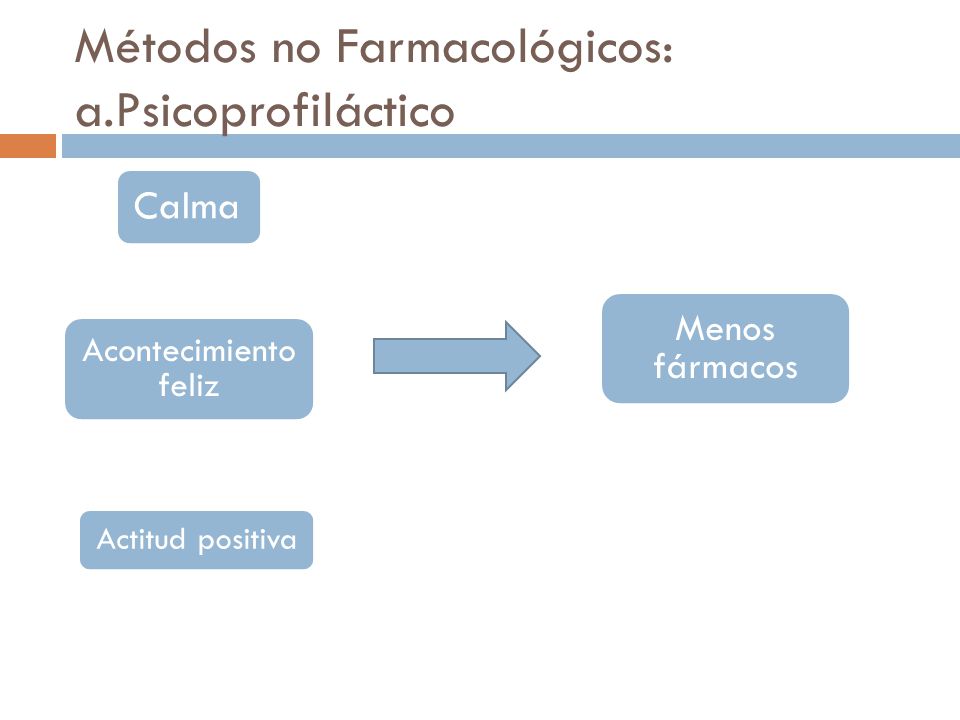 Métodos no Farmacológicos:
a.Psicoprofiláctico

Calma

Acontecimiento feliz

Actitud positiva

Menos fármacos